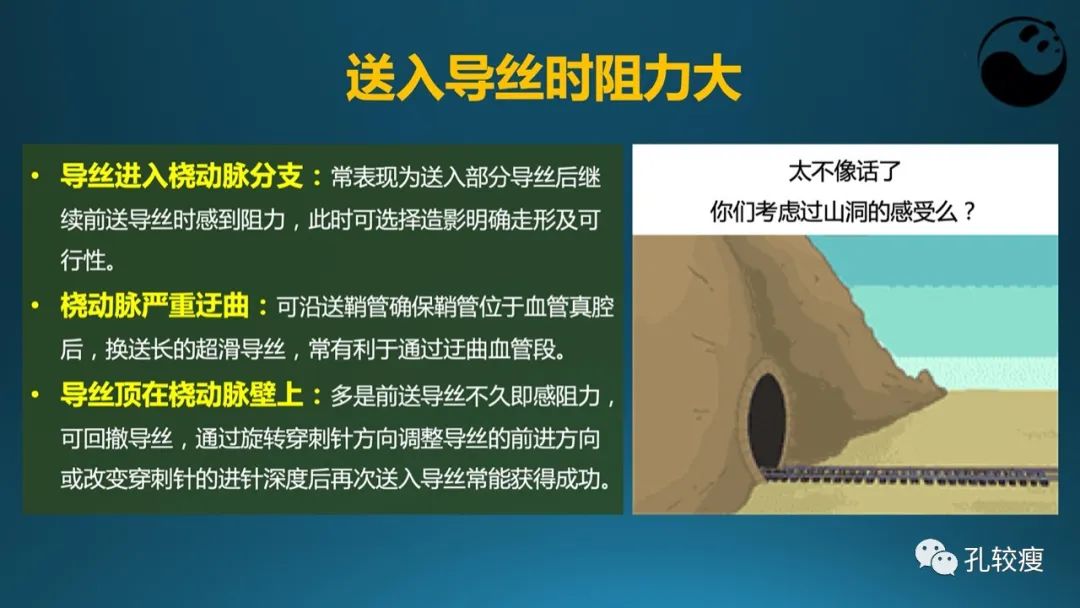 送入导丝时阻力大

• 导丝进入桡动脉分支：常表现为送入部分导丝后继续前送导丝时感到阻力，此时可选择造影明确走形及可行性。

• 桡动脉严重迂曲：可沿送鞘管确保鞘管位于血管真腔后，换送长的超滑导丝，常有利于通过迂曲血管段。

• 导丝顶在桡动脉壁上：多是前送导丝不久即感阻力，可回撤导丝，通过旋转穿刺针方向调整导丝的前进方向或改变穿刺针的进针深度后再次送入导丝常能获得成功。

太不像话了
你们考虑过山洞的感受么？

孔较瘦